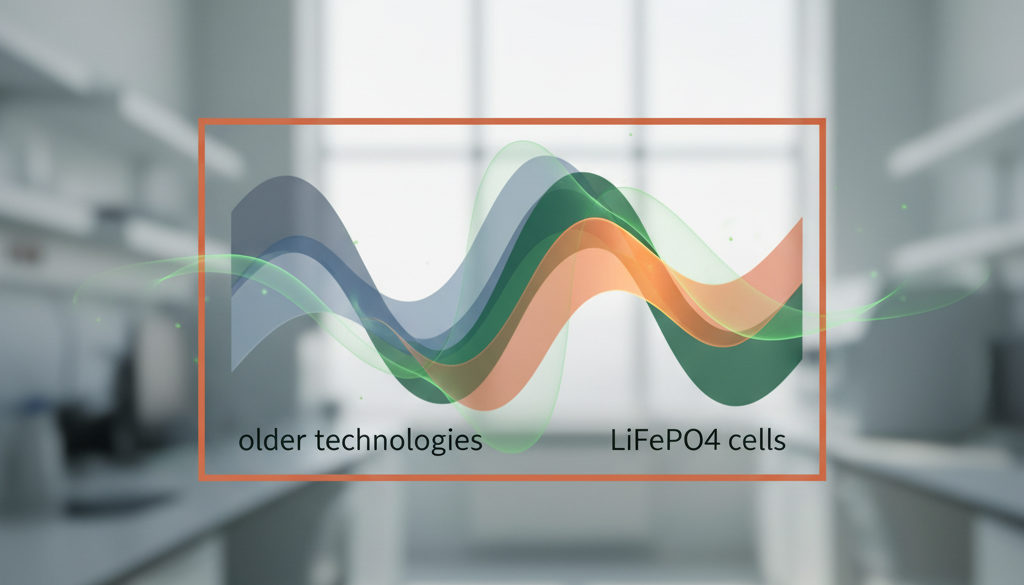 older technologies

LiFePO4 cells